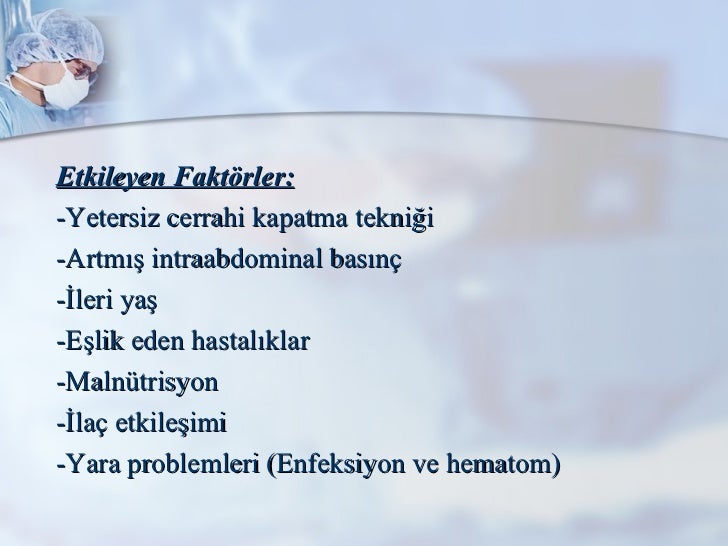 Etkileyen Faktörler:

-Yetersiz cerrahi kapatma tekniği

-Artmış intraabdominal basınç

-İleri yaş

-Eşlik eden hastalıklar

-Malnütrisyon

-İlaç etkileşimi

-Yara problemleri (Enfeksiyon ve hematom)